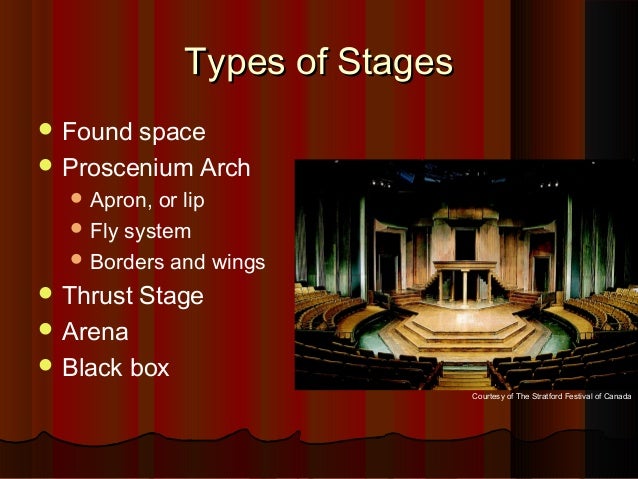 Types of Stages

- Found space
- Proscenium Arch
  - Apron, or lip
  - Fly system
  - Borders and wings
- Thrust Stage
- Arena
- Black box

Courtesy of The Stratford Festival of Canada